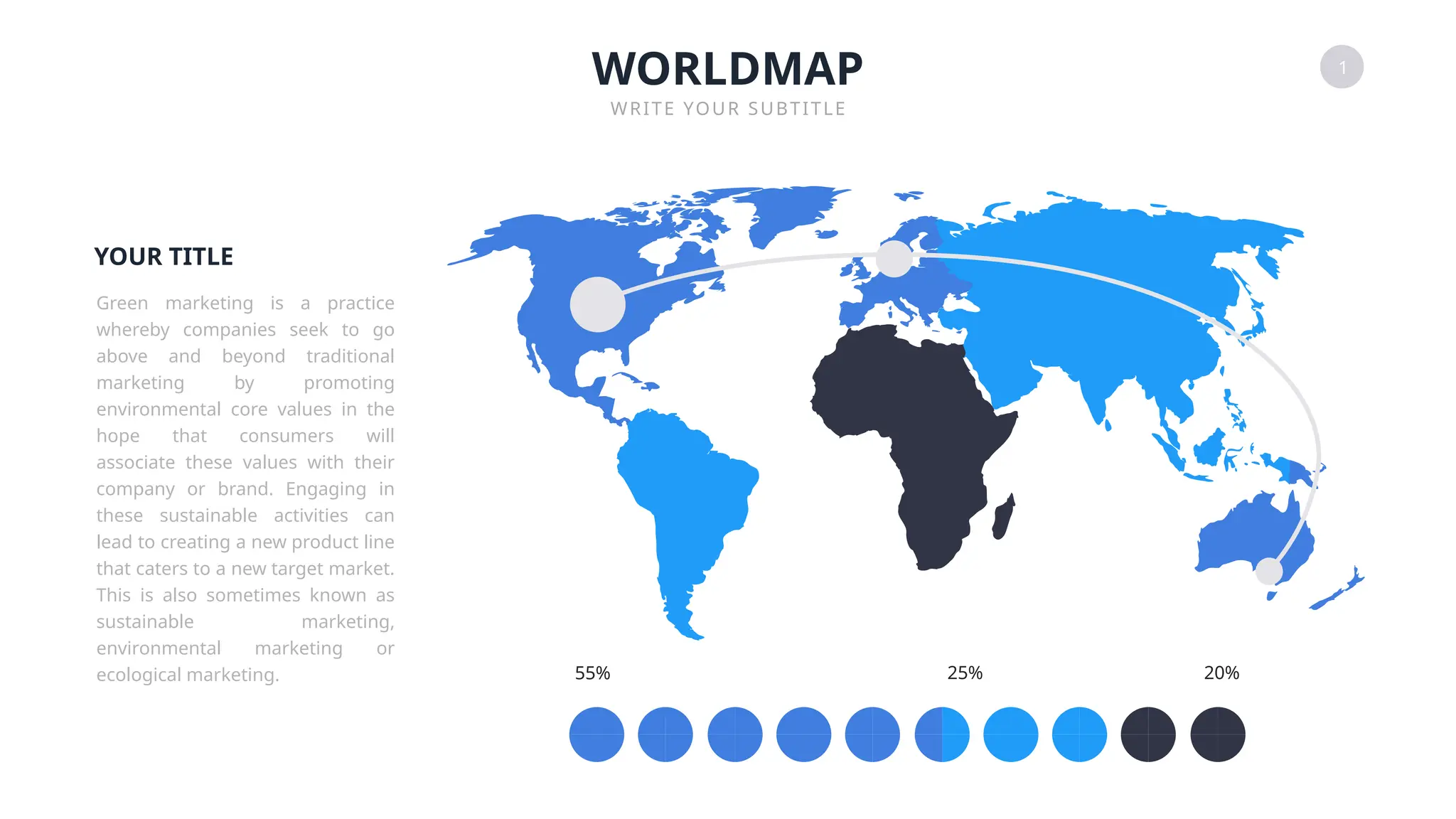 WORLDMAP
WRITE YOUR SUBTITLE

1

YOUR TITLE

Green marketing is a practice whereby companies seek to go above and beyond traditional marketing by promoting environmental core values in the hope that consumers will associate these values with their company or brand. Engaging in these sustainable activities can lead to creating a new product line that caters to a new target market. This is also sometimes known as sustainable marketing, environmental marketing or ecological marketing.

55%

25%

20%